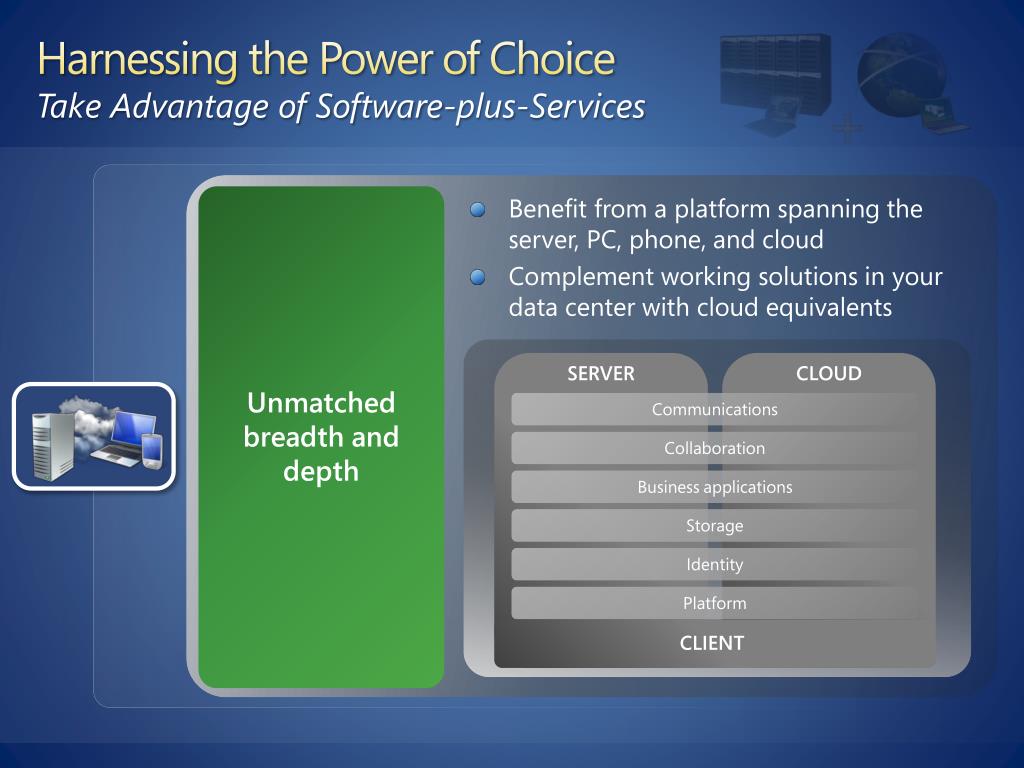 Harnessing the Power of Choice
Take Advantage of Software-plus-Services

Unmatched breadth and depth

Benefit from a platform spanning the server, PC, phone, and cloud
Complement working solutions in your data center with cloud equivalents

SERVER
CLOUD
Communications
Collaboration
Business applications
Storage
Identity
Platform
CLIENT